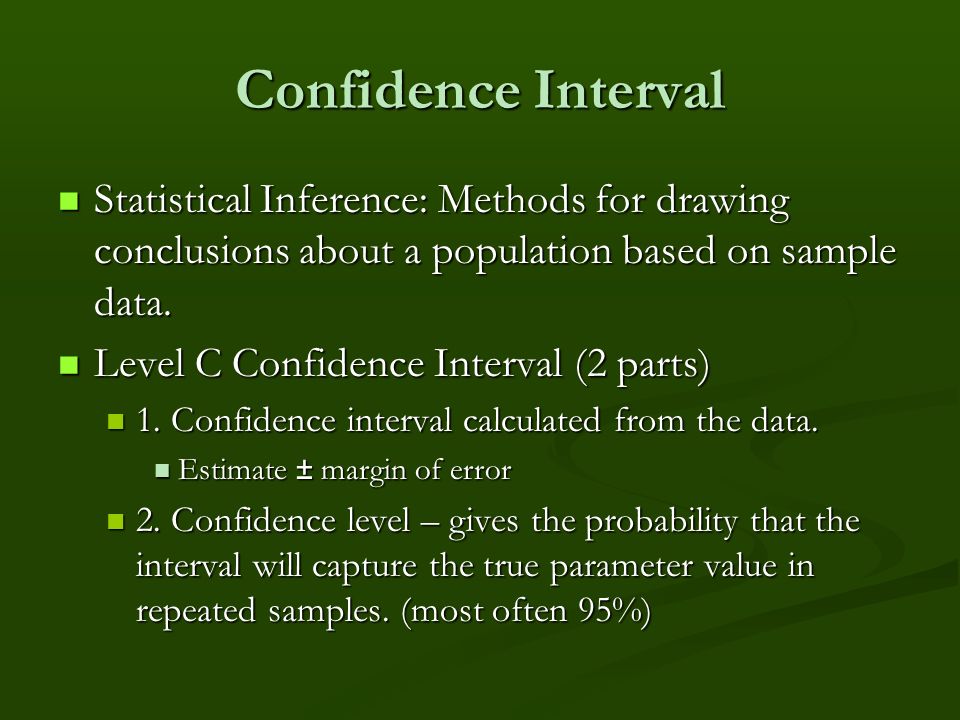 Confidence Interval

Statistical Inference: Methods for drawing conclusions about a population based on sample data.

Level C Confidence Interval (2 parts)

1. Confidence interval calculated from the data.

Estimate ± margin of error

2. Confidence level – gives the probability that the interval will capture the true parameter value in repeated samples. (most often 95%)